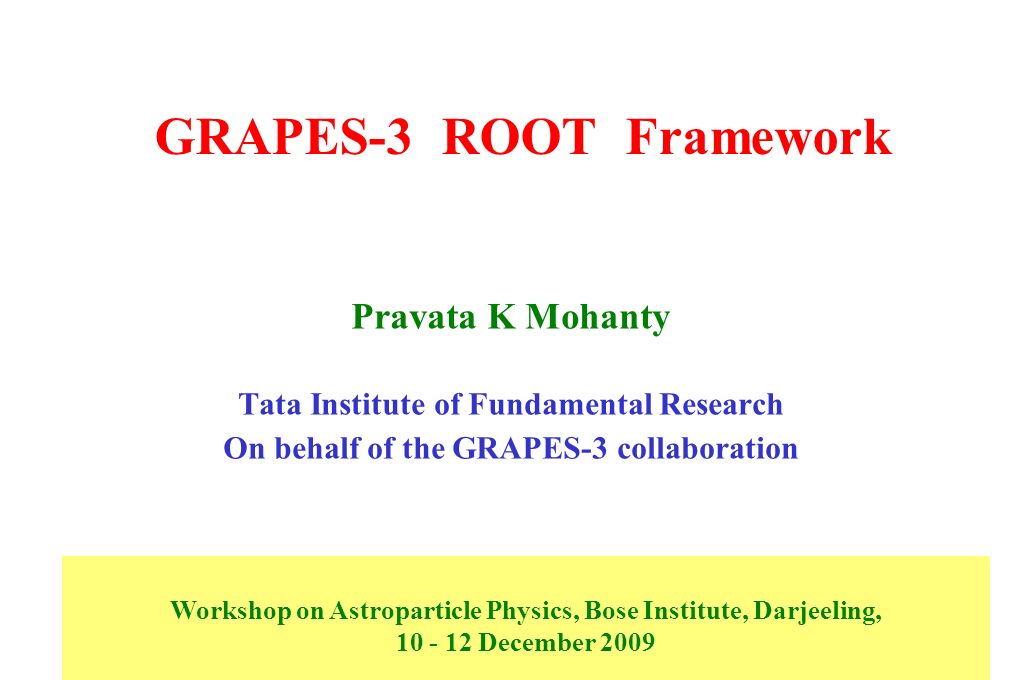 GRAPES-3 ROOT Framework

Pravata K Mohanty

Tata Institute of Fundamental Research
On behalf of the GRAPES-3 collaboration

Workshop on Astroparticle Physics, Bose Institute, Darjeeling,
10 - 12 December 2009